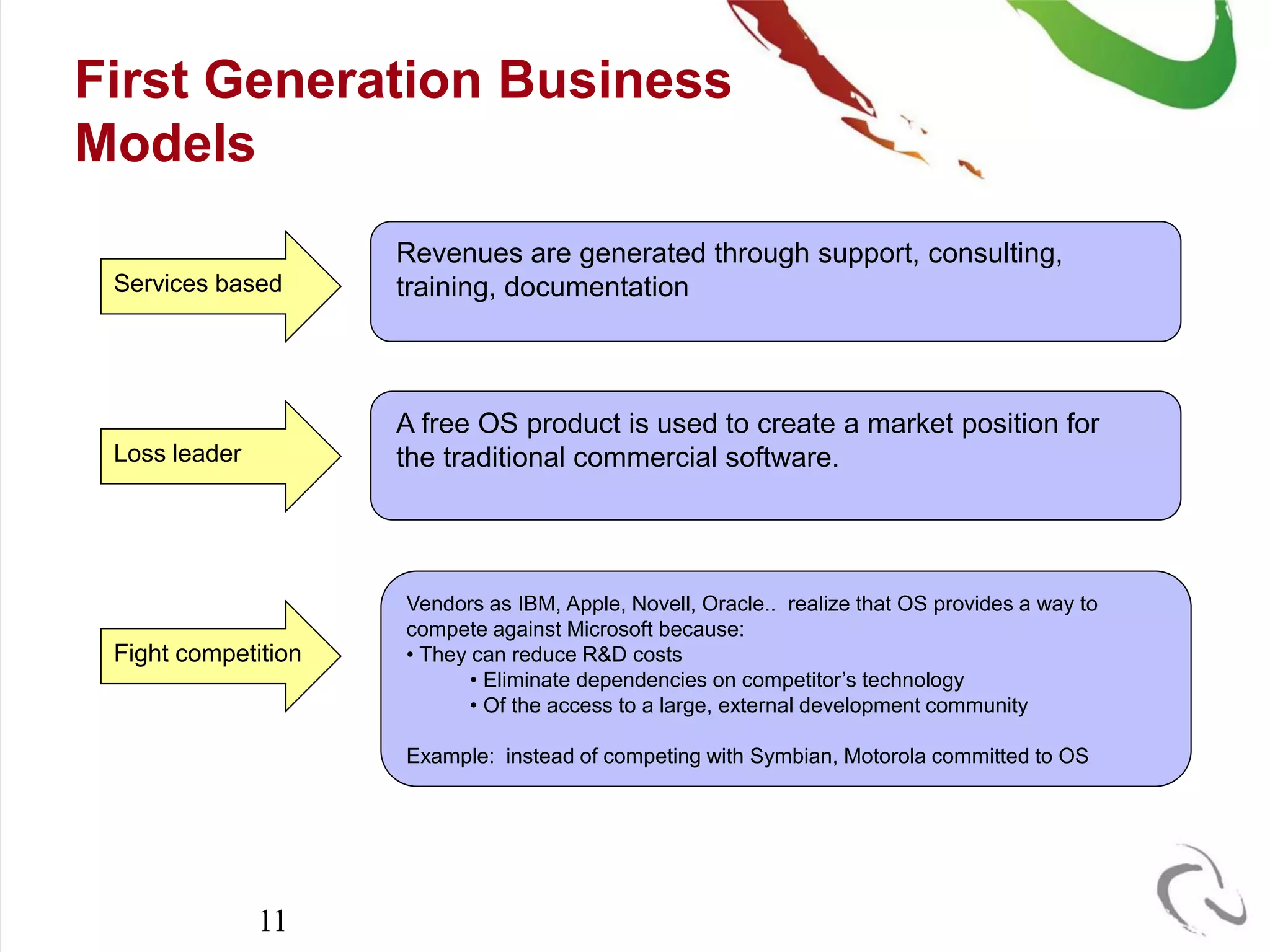 First Generation Business Models

Services based

Revenues are generated through support, consulting, training, documentation

Loss leader

A free OS product is used to create a market position for the traditional commercial software.

Fight competition

Vendors as IBM, Apple, Novell, Oracle.. realize that OS provides a way to compete against Microsoft because:
• They can reduce R&D costs
• Eliminate dependencies on competitor's technology
• Of the access to a large, external development community

Example: instead of competing with Symbian, Motorola committed to OS

11